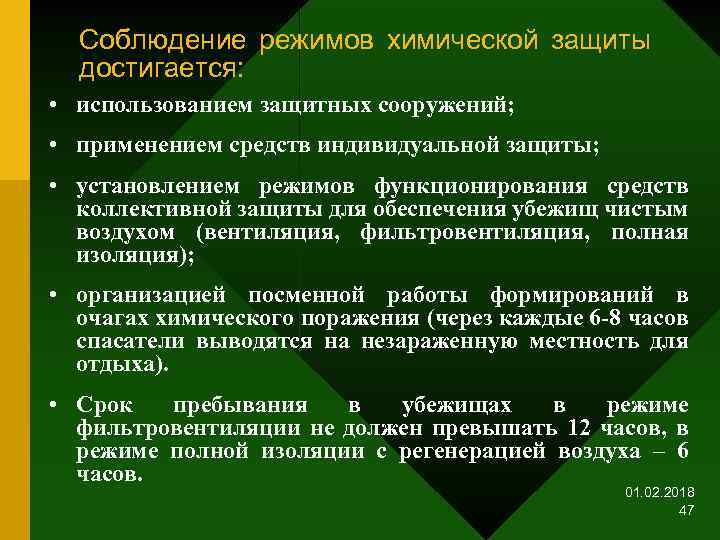 Соблюдение режимов химической защиты достигается:

• использованием защитных сооружений;

• применением средств индивидуальной защиты;

• установлением режимов функционирования средств коллективной защиты для обеспечения убежищ чистым воздухом (вентиляция, фильтровентиляция, полная изоляция);

• организацией посменной работы формирований в очагах химического поражения (через каждые 6-8 часов спасатели выводятся на незараженную местность для отдыха).

• Срок пребывания в убежищах в режиме фильтровентиляции не должен превышать 12 часов, в режиме полной изоляции с регенерацией воздуха – 6 часов.

01.02.2018
47